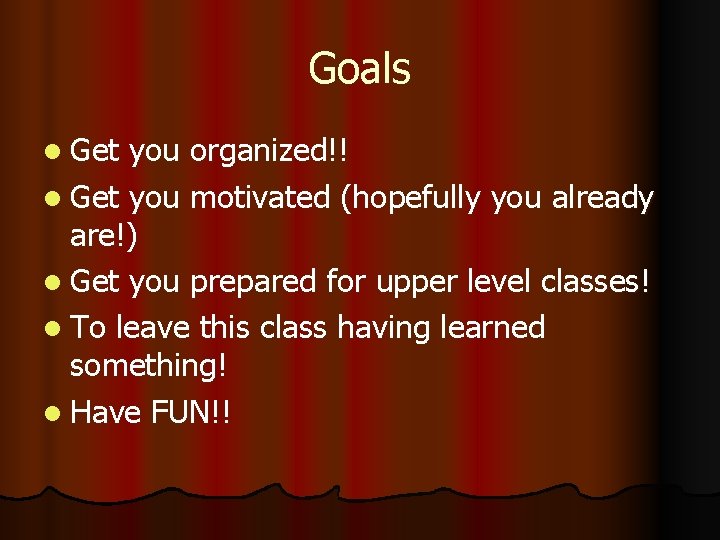 Goals

- Get you organized!!
- Get you motivated (hopefully you already are!)
- Get you prepared for upper level classes!
- To leave this class having learned something!
- Have FUN!!